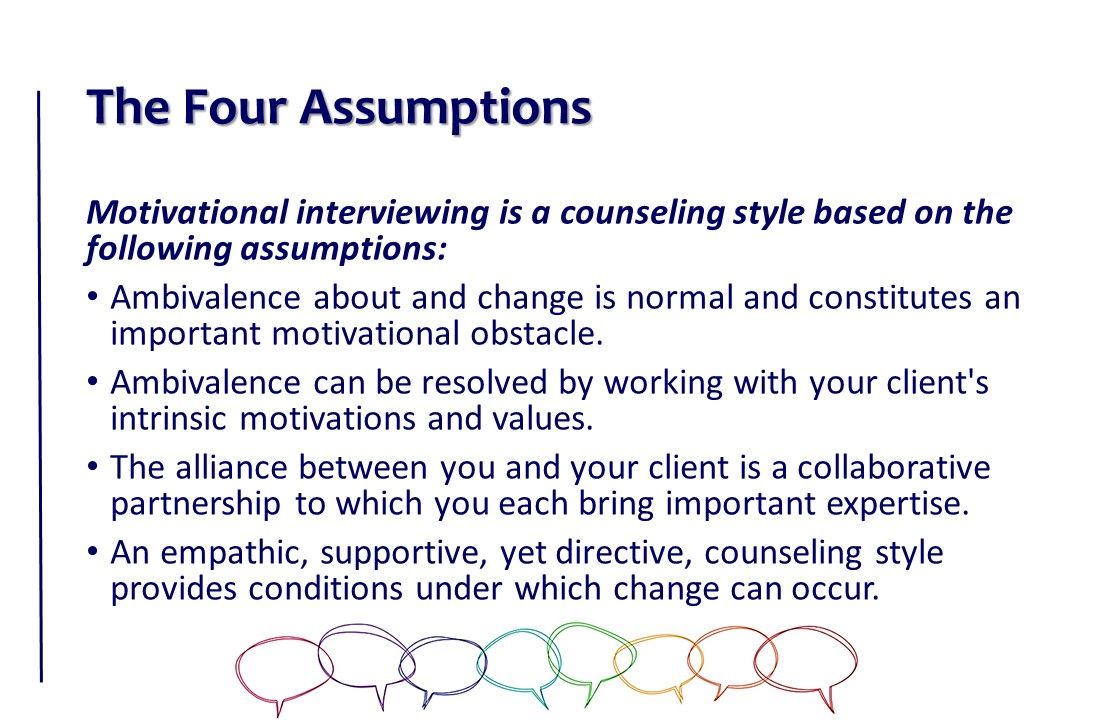 The Four Assumptions

Motivational interviewing is a counseling style based on the following assumptions:

• Ambivalence about and change is normal and constitutes an important motivational obstacle.

• Ambivalence can be resolved by working with your client's intrinsic motivations and values.

• The alliance between you and your client is a collaborative partnership to which you each bring important expertise.

• An empathic, supportive, yet directive, counseling style provides conditions under which change can occur.